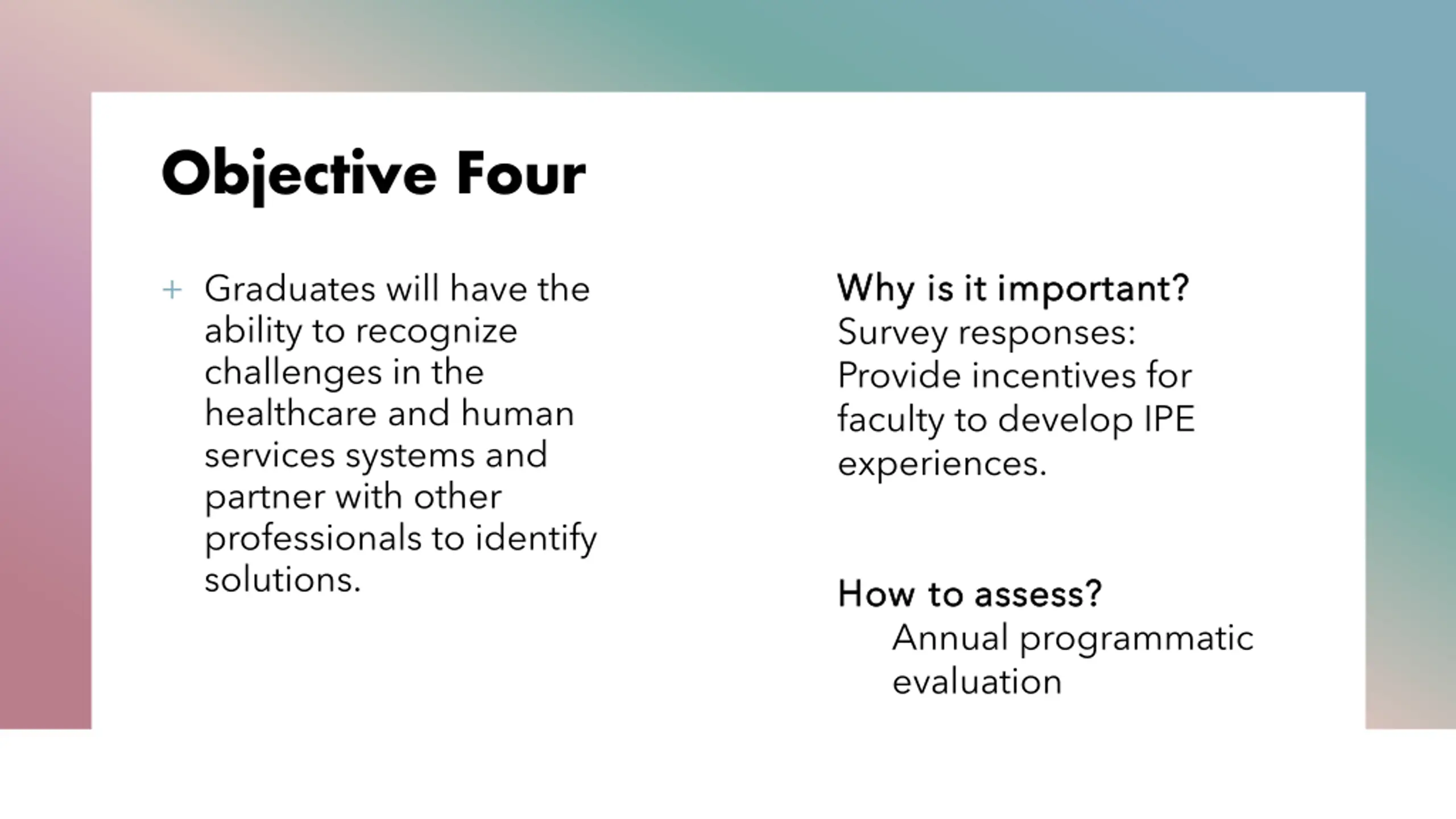 Objective Four

+ Graduates will have the ability to recognize challenges in the healthcare and human services systems and partner with other professionals to identify solutions.

Why is it important?
Survey responses: Provide incentives for faculty to develop IPE experiences.

How to assess?
Annual programmatic evaluation